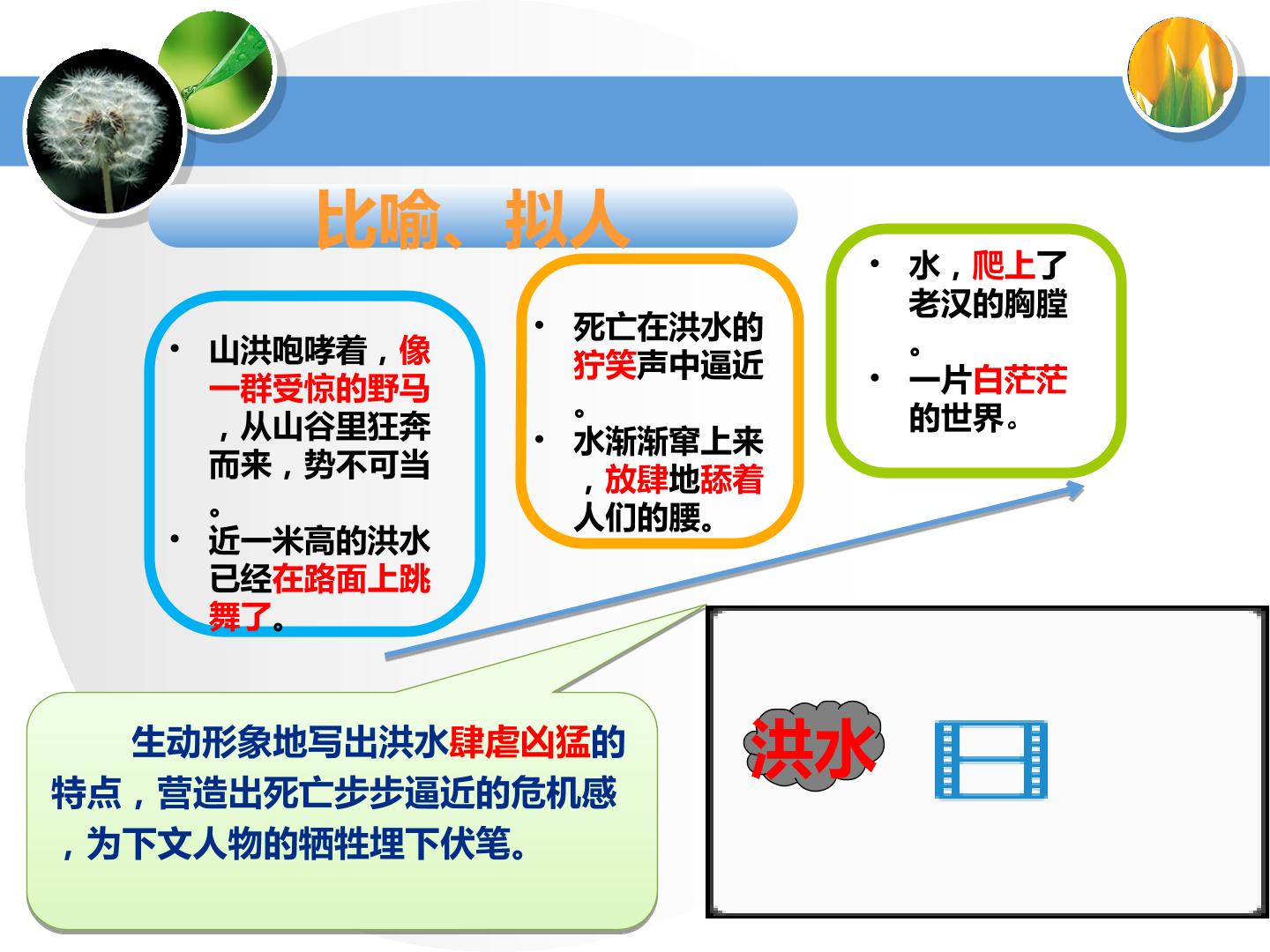 比喻、拟人

• 山洪咆哮着，像一群受惊的野马，从山谷里狂奔而来，势不可当。
• 近一米高的洪水已经在路面上跳舞了。

• 死亡在洪水的狞笑声中逼近。
• 水渐渐窜上来，放肆地舔着人们的腰。

• 水，爬上了老汉的胸膛。
• 一片白茫茫的世界。

生动形象地写出洪水肆虐凶猛的特点，营造出死亡步步逼近的危机感，为下文人物的牺牲埋下伏笔。

洪水